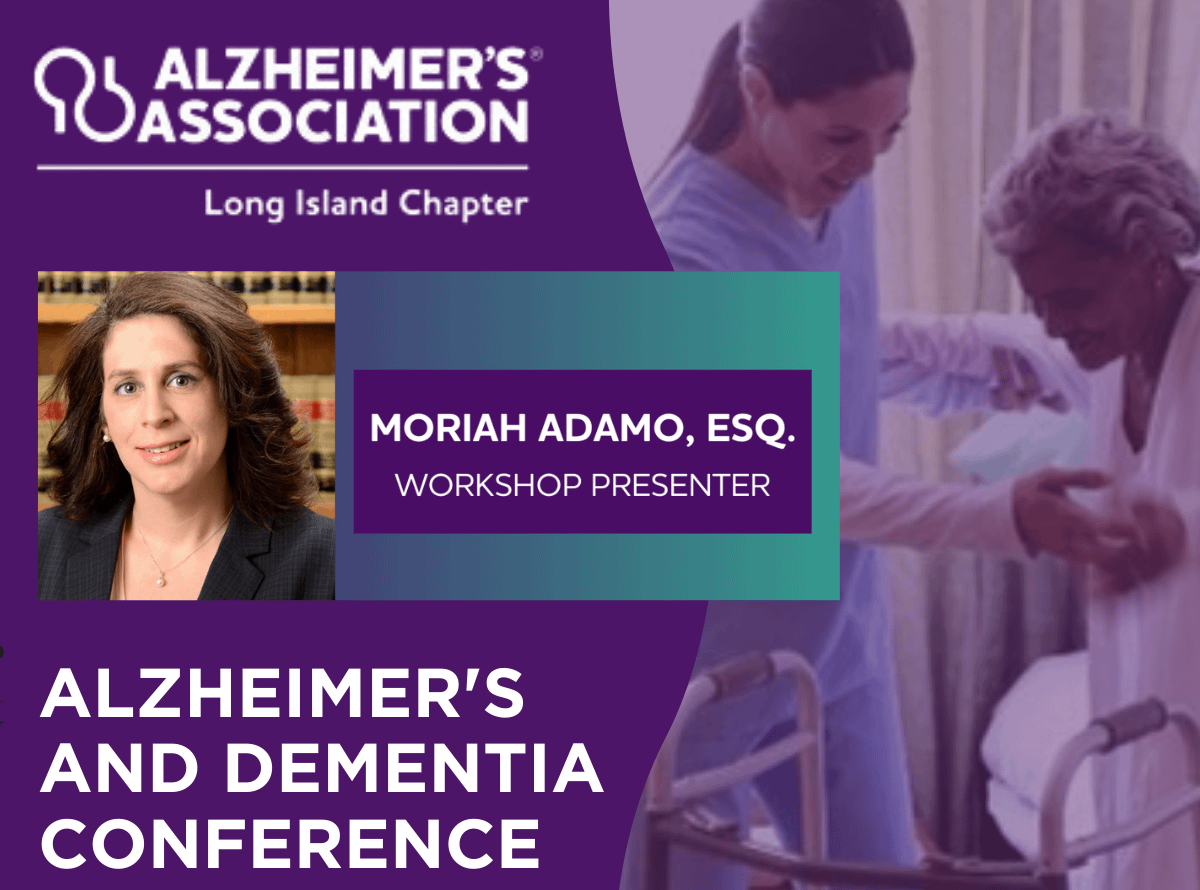 ALZHEIMER'S® ASSOCIATION

Long Island Chapter

MORIAH ADAMO, ESQ.
WORKSHOP PRESENTER

ALZHEIMER'S AND DEMENTIA CONFERENCE